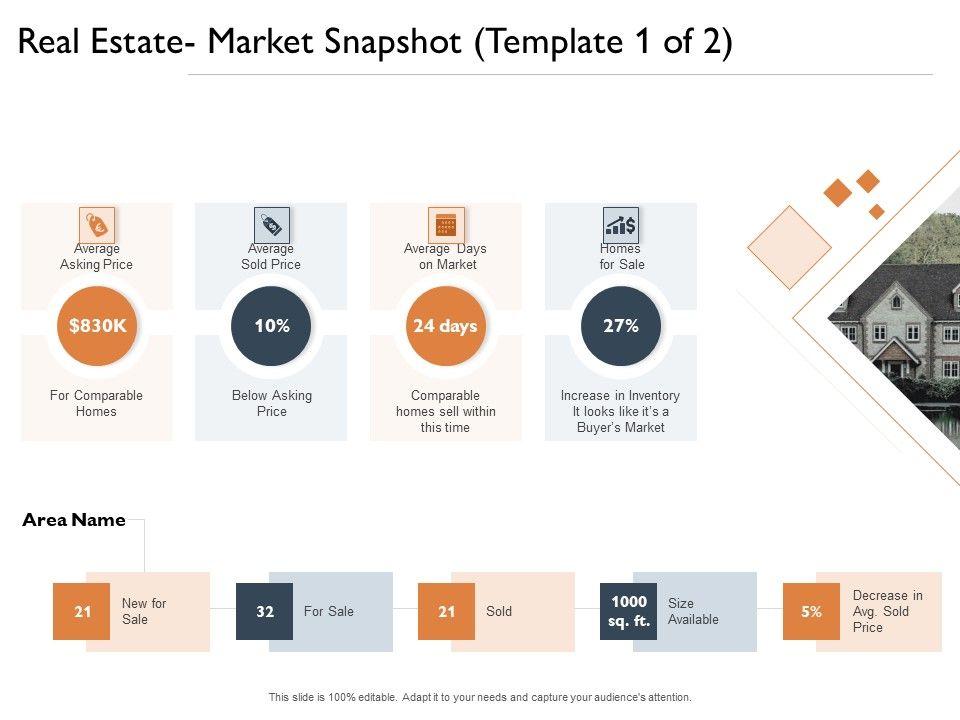 Real Estate- Market Snapshot (Template 1 of 2)

Average Asking Price

$830K

For Comparable Homes

Average Sold Price

10%

Below Asking Price

Average Days on Market

24 days

Comparable homes sell within this time

Homes for Sale

27%

Increase in Inventory It looks like it's a Buyer's Market

Area Name

21 New for Sale

32 For Sale

21 Sold

1000 sq. ft. Size Available

5% Decrease in Avg. Sold Price

This slide is 100% editable. Adapt it to your needs and capture your audience's attention.